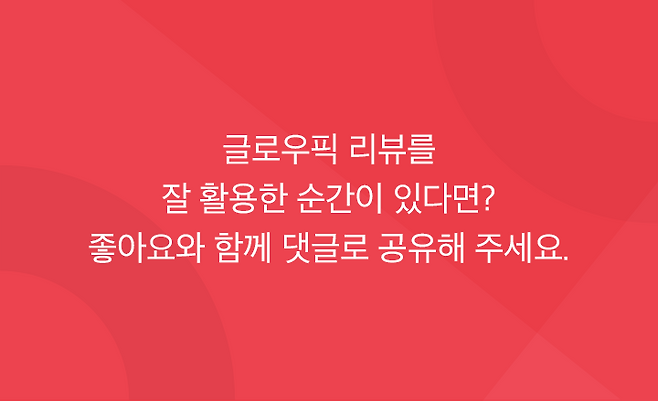 글로우픽 리뷰를
잘 활용한 순간이 있다면?
좋아요와 함께 댓글로 공유해 주세요.